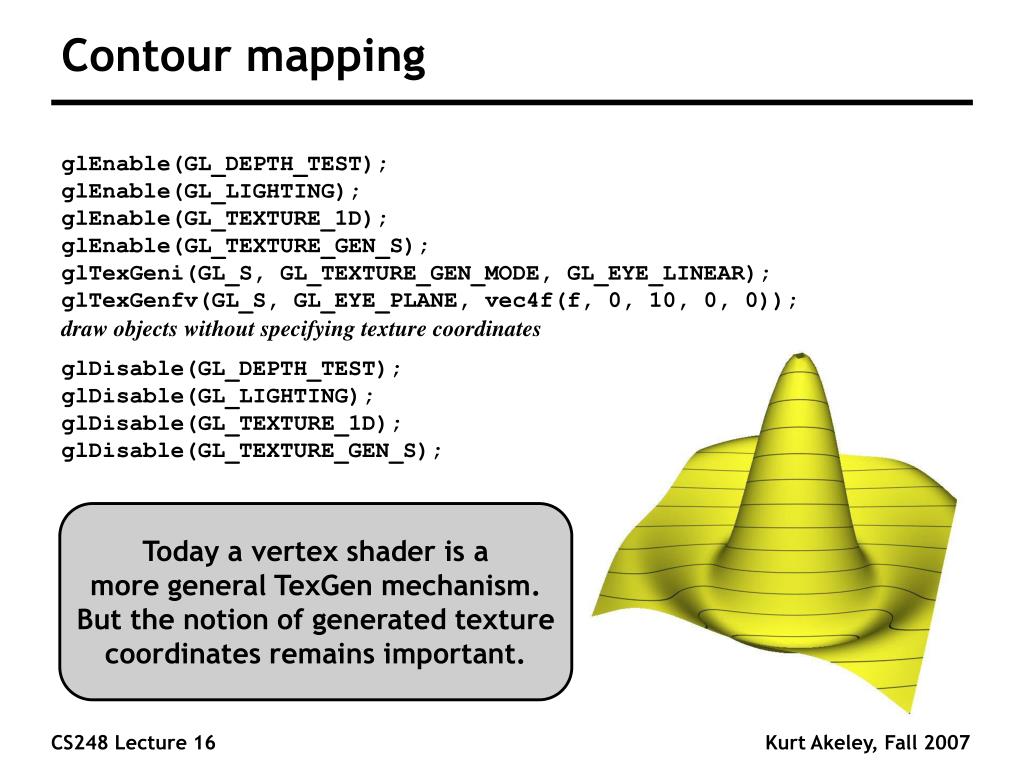 Contour mapping

glEnable(GL_DEPTH_TEST);
glEnable(GL_LIGHTING);
glEnable(GL_TEXTURE_1D);
glEnable(GL_TEXTURE_GEN_S);
glTexGeni(GL_S, GL_TEXTURE_GEN_MODE, GL_EYE_LINEAR);
glTexGenfv(GL_S, GL_EYE_PLANE, vec4f(f, 0, 10, 0, 0));
draw objects without specifying texture coordinates

glDisable(GL_DEPTH_TEST);
glDisable(GL_LIGHTING);
glDisable(GL_TEXTURE_1D);
glDisable(GL_TEXTURE_GEN_S);

Today a vertex shader is a more general TexGen mechanism. But the notion of generated texture coordinates remains important.

CS248 Lecture 16

Kurt Akeley, Fall 2007